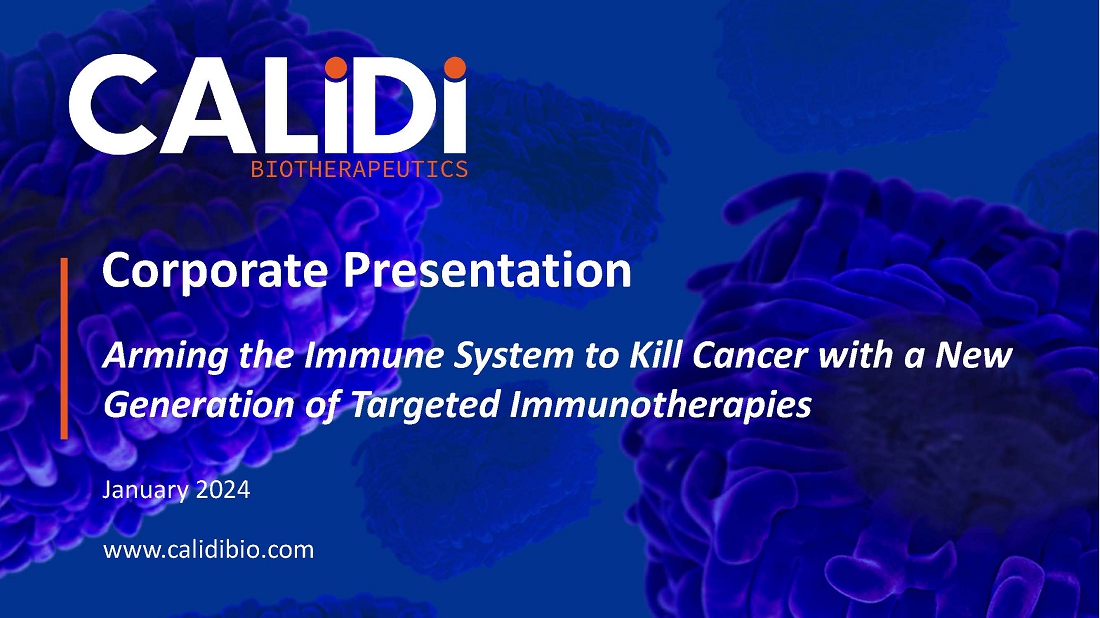 CALiDi
BIOTHERAPEUTICS

Corporate Presentation

Arming the Immune System to Kill Cancer with a New Generation of Targeted Immunotherapies

January 2024

www.calidibio.com